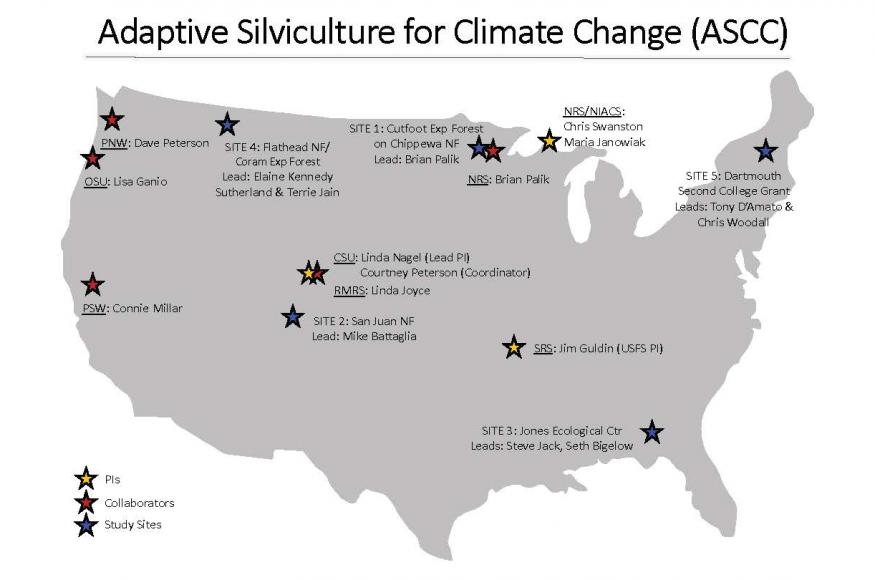 Adaptive Silviculture for Climate Change (ASCC)

PNW: Dave Peterson

OSU: Lisa Ganio

SITE 4: Flathead NF/ Coram Exp Forest Lead: Elaine Kennedy Sutherland & Terrie Jain

SITE 1: Cutfoot Exp Forest on Chippewa NF Lead: Brian Palik

NRS: Brian Palik

NRS/NIACS: Chris Swanston Maria Janowiak

SITE 5: Dartmouth Second College Grant Leads: Tony D'Amato & Chris Woodall

CSU: Linda Nagel (Lead PI) Courtney Peterson (Coordinator)

RMRS: Linda Joyce

PSW: Connie Millar

SITE 2: San Juan NF Lead: Mike Battaglia

SRS: Jim Guldin (USFS PI)

SITE 3: Jones Ecological Ctr Leads: Steve Jack, Seth Bigelow

PIs
Collaborators
Study Sites